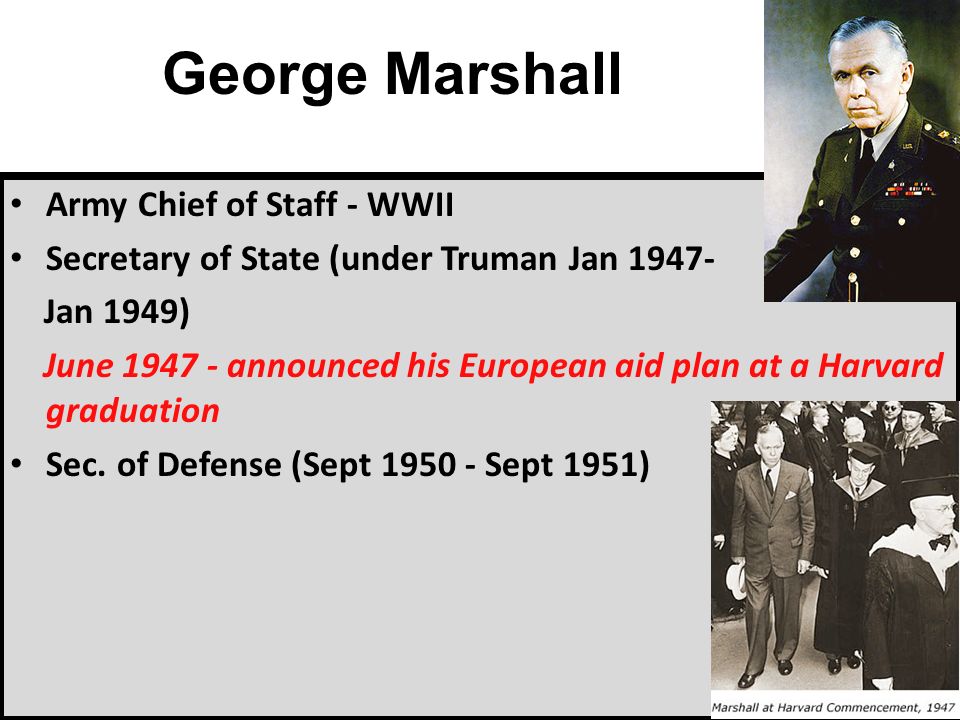 George Marshall

• Army Chief of Staff - WWII
• Secretary of State (under Truman Jan 1947- Jan 1949)

June 1947 - announced his European aid plan at a Harvard graduation

• Sec. of Defense (Sept 1950 - Sept 1951)

Marshall at Harvard Commencement, 1947